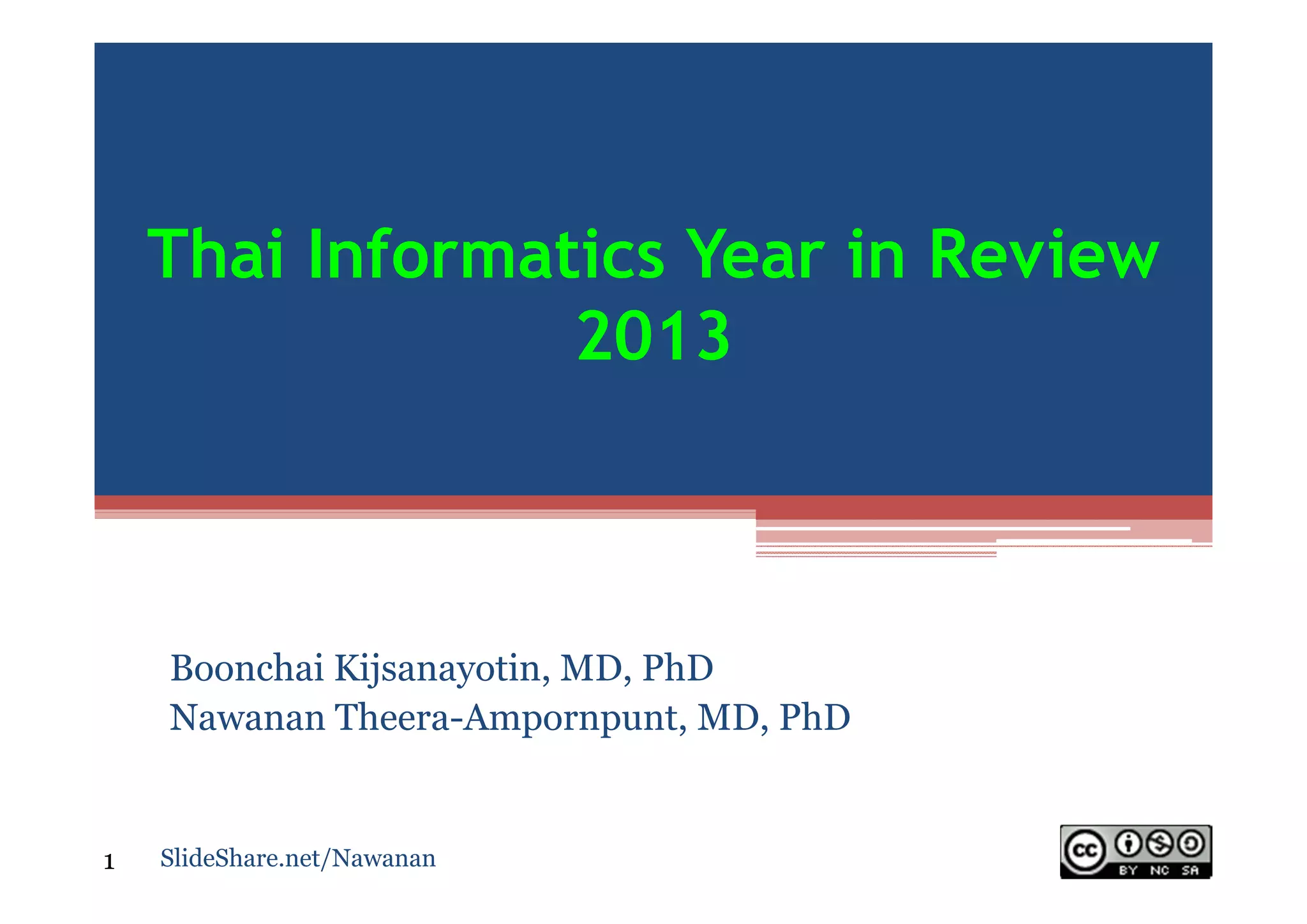 Thai Informatics Year in Review 2013

Boonchai Kijsanayotin, MD, PhD
Nawanan Theera-Ampornpunt, MD, PhD

1 SlideShare.net/Nawanan

cc BY NC SA